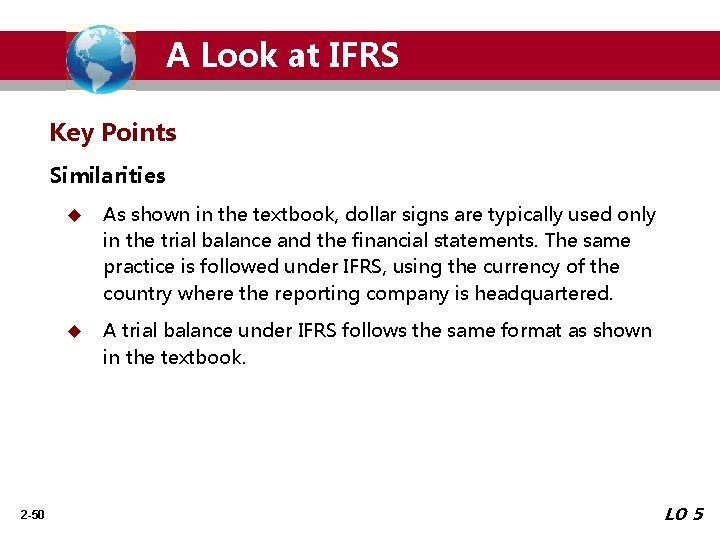 A Look at IFRS

Key Points

Similarities

◆ As shown in the textbook, dollar signs are typically used only in the trial balance and the financial statements. The same practice is followed under IFRS, using the currency of the country where the reporting company is headquartered.

◆ A trial balance under IFRS follows the same format as shown in the textbook.

2-50

LO 5